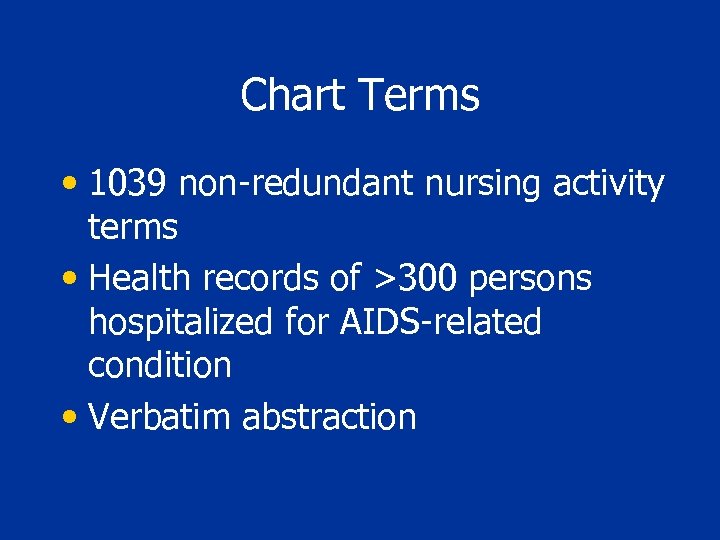 Chart Terms

• 1039 non-redundant nursing activity terms
• Health records of >300 persons hospitalized for AIDS-related condition
• Verbatim abstraction